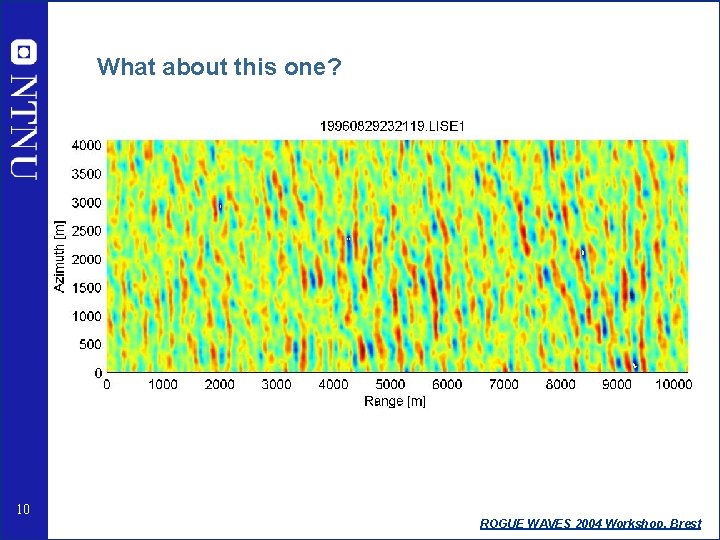 NTNU

What about this one?

19960829232119.LISE1

4000
3500
3000
2500
2000
1500
1000
500
0

Azimuth [m]

0 1000 2000 3000 4000 5000 6000 7000 8000 9000 10000

Range [m]

10

ROGUE WAVES 2004 Workshop, Brest